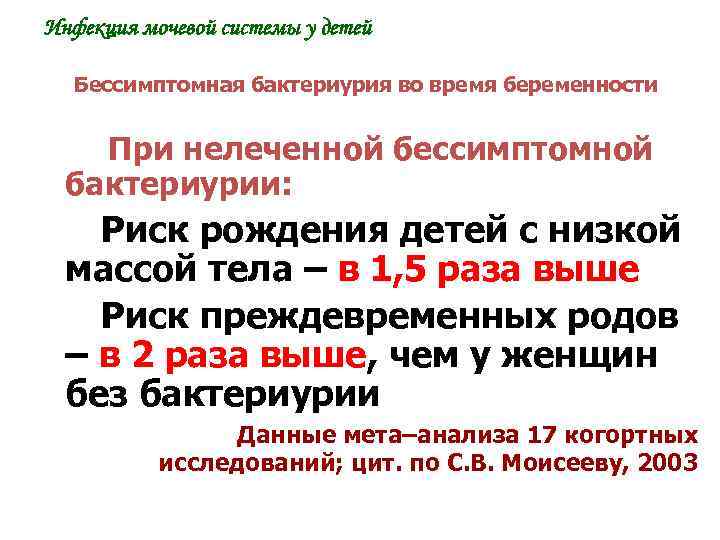 Инфекция мочевой системы у детей

Бессимптомная бактериурия во время беременности

При нелеченной бессимптомной бактериурии:

Риск рождения детей с низкой массой тела – в 1,5 раза выше

Риск преждевременных родов – в 2 раза выше, чем у женщин без бактериурии

Данные мета–анализа 17 когортных исследований; цит. по С.В. Моисееву, 2003